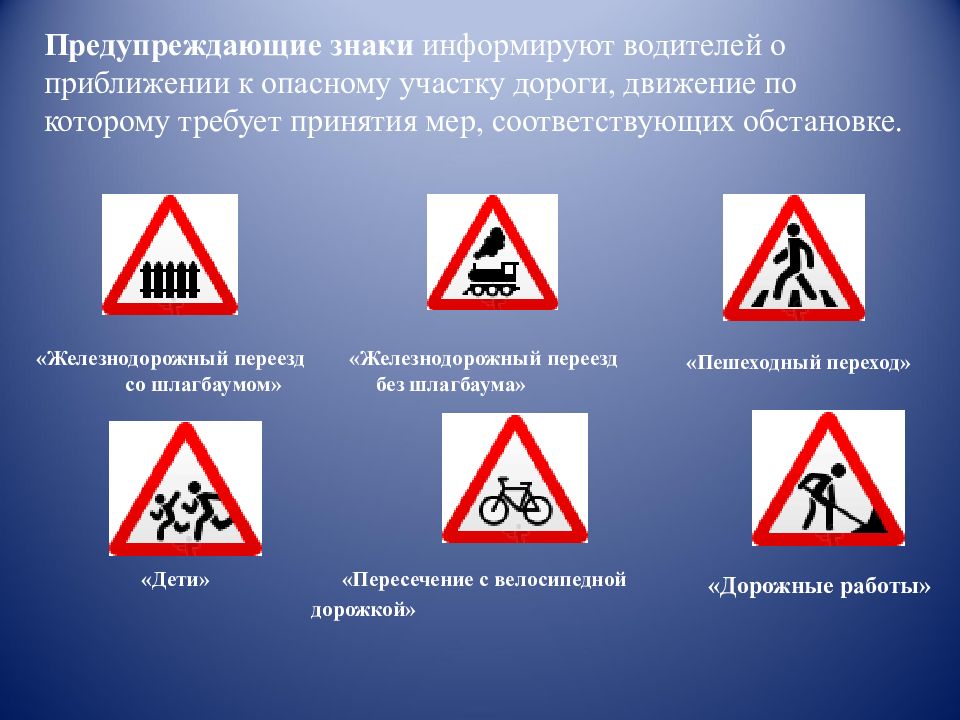 Предупреждающие знаки информируют водителей о приближении к опасному участку дороги, движение по которому требует принятия мер, соответствующих обстановке.

«Железнодорожный переезд со шлагбаумом»

«Железнодорожный переезд без шлагбаума»

«Пешеходный переход»

«Дети»

«Пересечение с велосипедной дорожкой»

«Дорожные работы»